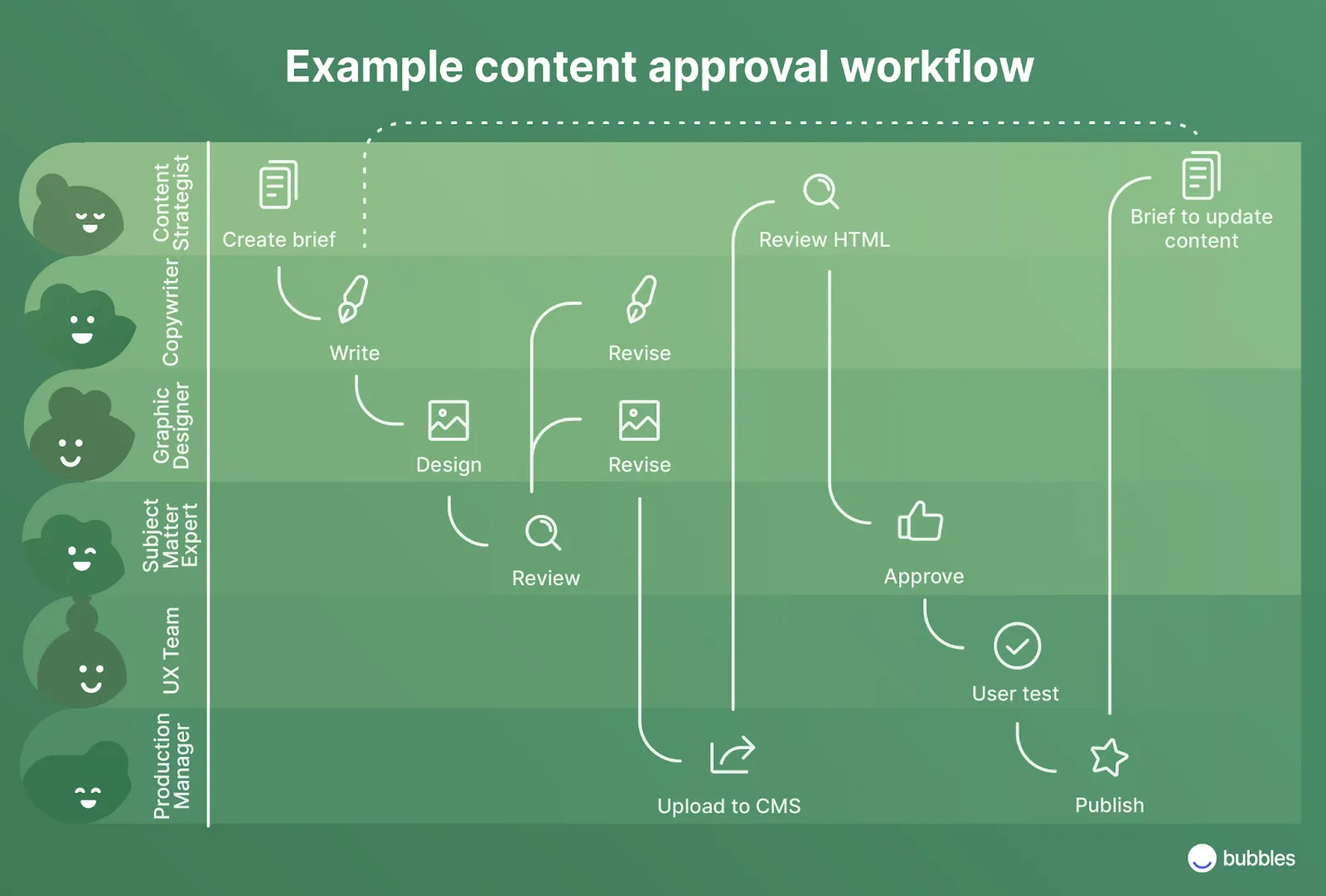 Example content approval workflow

Content Strategist

Copywriter

Graphic Designer

Subject Matter Expert

UX Team

Production Manager

Create brief

Write

Design

Review

Revise

Revise

Upload to CMS

Review HTML

Approve

User test

Publish

Brief to update content

bubbles